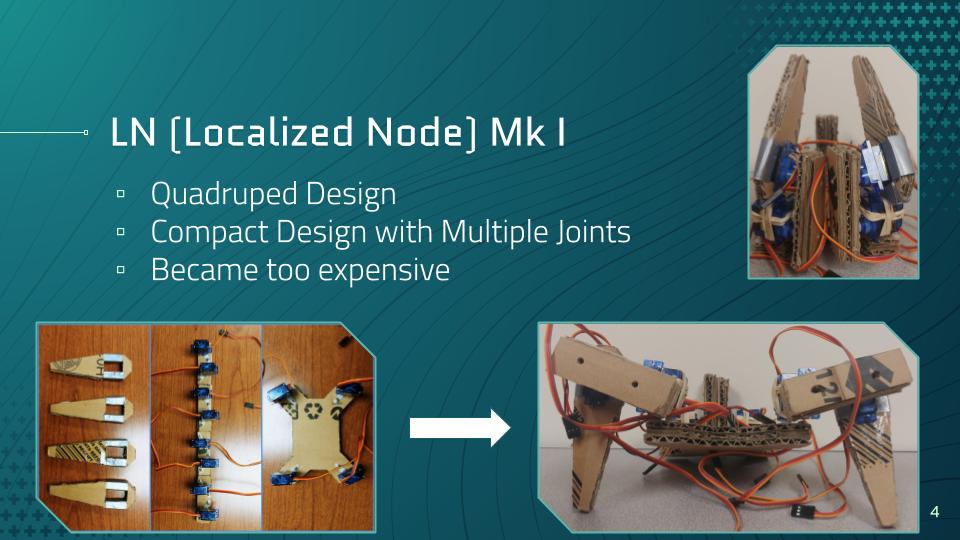 LN (Localized Node) Mk I

▫ Quadruped Design
▫ Compact Design with Multiple Joints
▫ Became too expensive

4